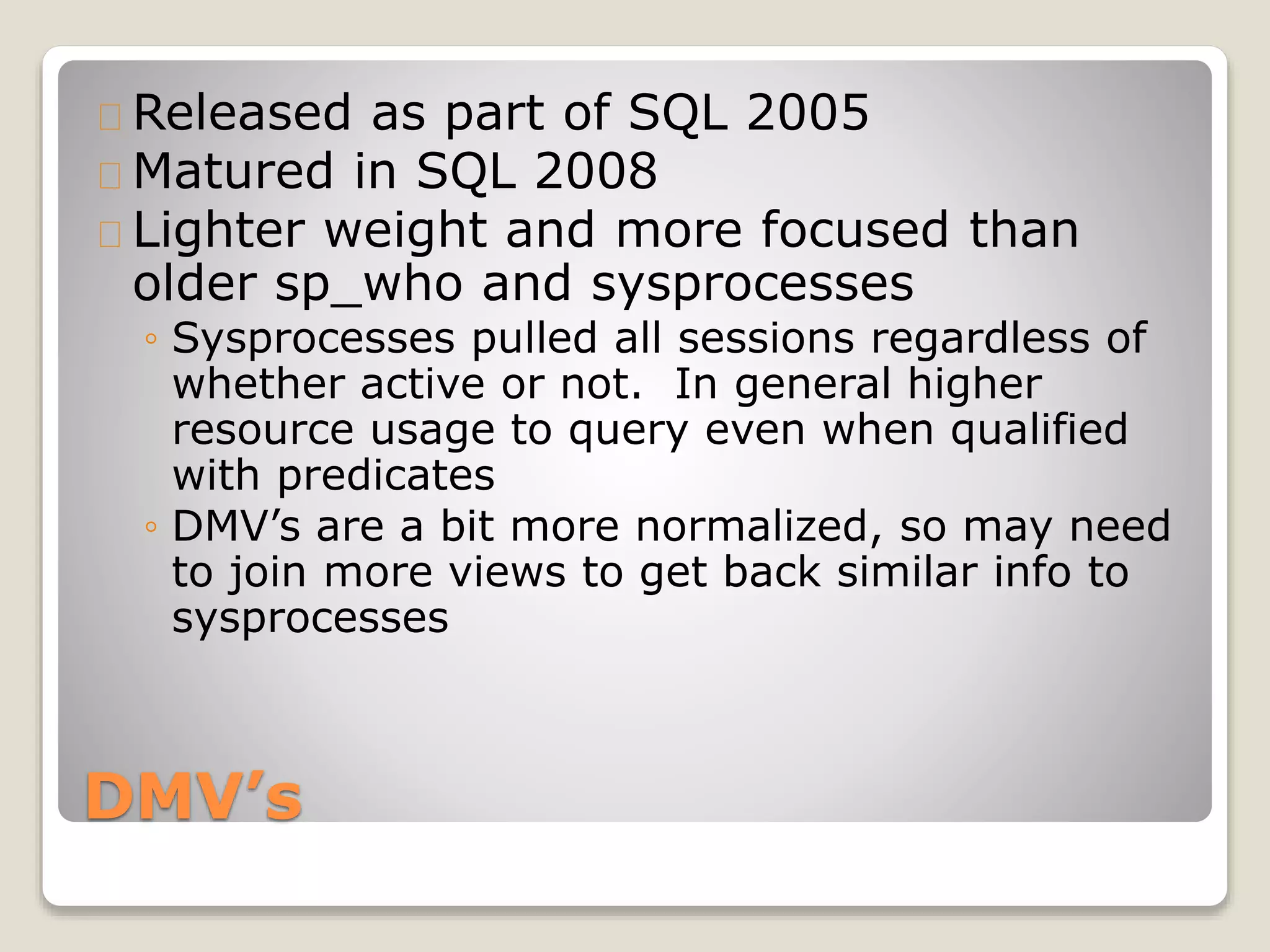 Released as part of SQL 2005
Matured in SQL 2008
Lighter weight and more focused than older sp_who and sysprocesses
◦ Sysprocesses pulled all sessions regardless of whether active or not.  In general higher resource usage to query even when qualified with predicates
◦ DMV’s are a bit more normalized, so may need to join more views to get back similar info to sysprocesses

DMV’s